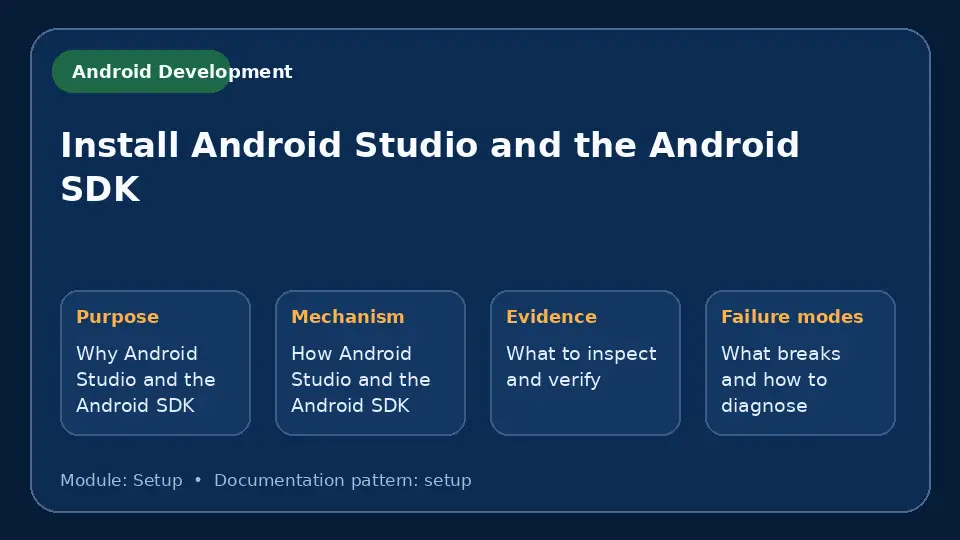 Android Development

Install Android Studio and the Android SDK

Purpose
Why Android Studio and the Android SDK

Mechanism
How Android Studio and the Android SDK

Evidence
What to inspect and verify

Failure modes
What breaks and how to diagnose

Module: Setup • Documentation pattern: setup